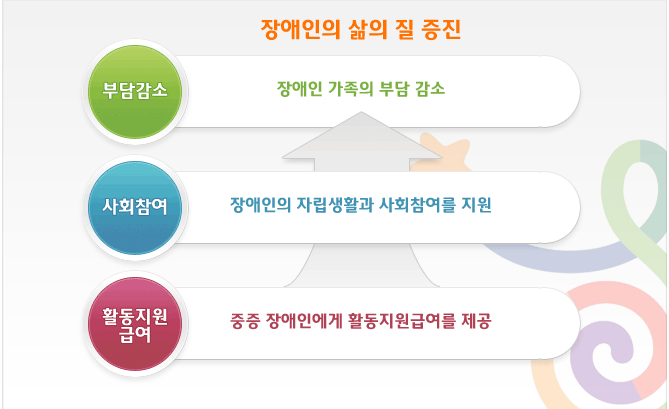 장애인의 삶의 질 증진

부담감소

장애인 가족의 부담 감소

사회참여

장애인의 자립생활과 사회참여를 지원

활동지원 급여

중증 장애인에게 활동지원급여를 제공